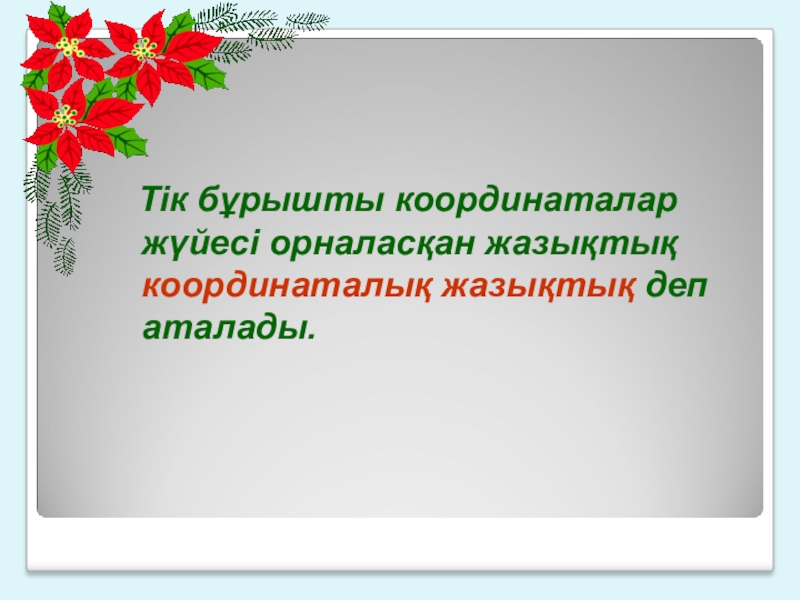 Тік бұрышты координаталар жүйесі орналасқан жазықтық координаталық жазықтық деп аталады.